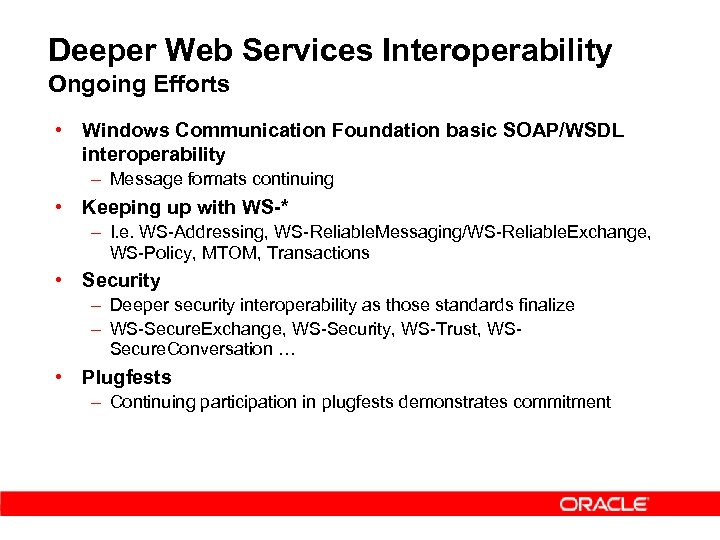 Deeper Web Services Interoperability
Ongoing Efforts

• Windows Communication Foundation basic SOAP/WSDL interoperability
  – Message formats continuing
• Keeping up with WS-*
  – I.e. WS-Addressing, WS-ReliableMessaging/WS-ReliableExchange, WS-Policy, MTOM, Transactions
• Security
  – Deeper security interoperability as those standards finalize
  – WS-SecureExchange, WS-Security, WS-Trust, WS-SecureConversation …
• Plugfests
  – Continuing participation in plugfests demonstrates commitment

ORACLE